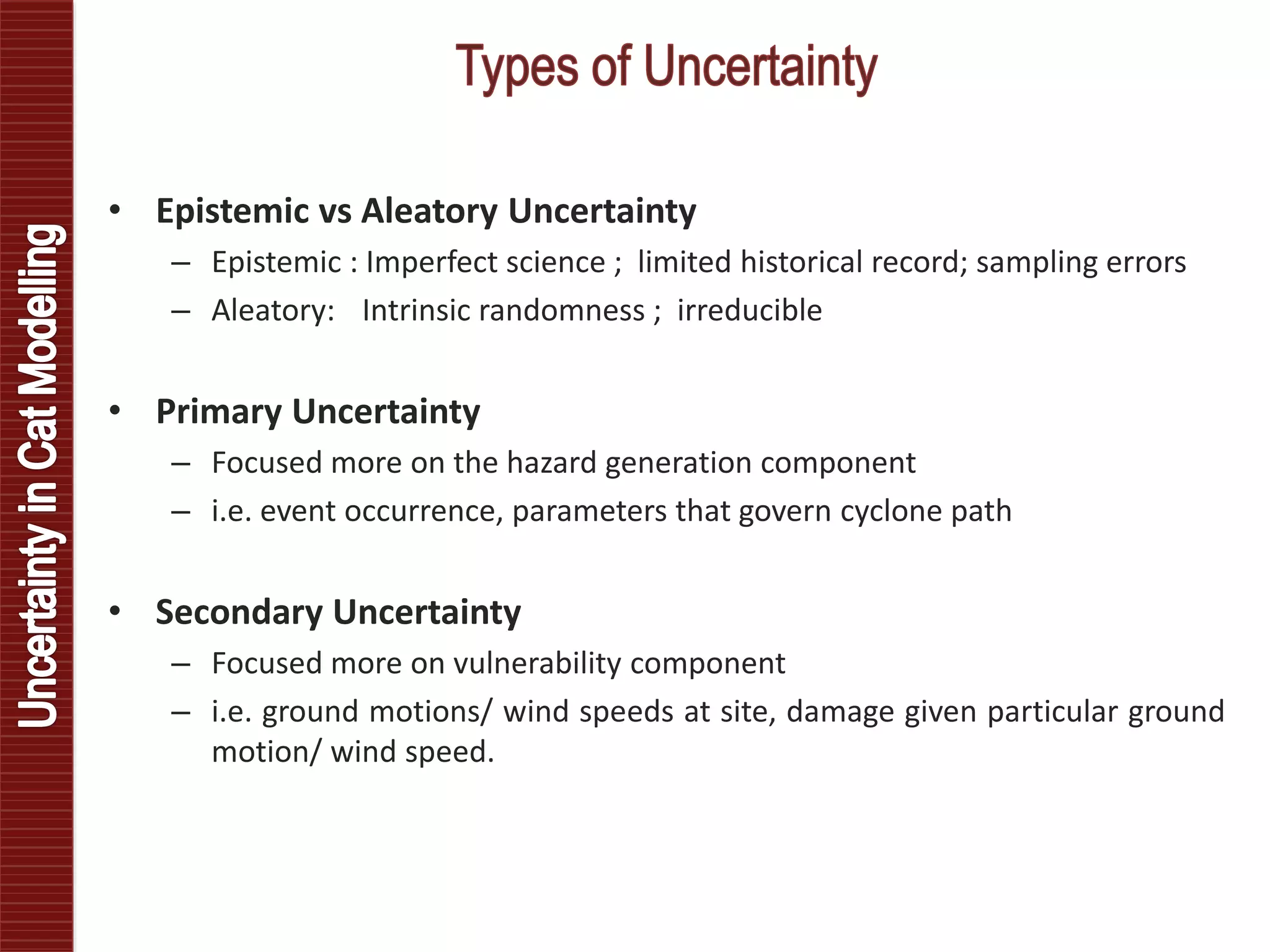 Uncertainty in Cat Modelling

Types of Uncertainty

• Epistemic vs Aleatory Uncertainty
– Epistemic : Imperfect science ; limited historical record; sampling errors
– Aleatory: Intrinsic randomness ; irreducible

• Primary Uncertainty
– Focused more on the hazard generation component
– i.e. event occurrence, parameters that govern cyclone path

• Secondary Uncertainty
– Focused more on vulnerability component
– i.e. ground motions/ wind speeds at site, damage given particular ground motion/ wind speed.